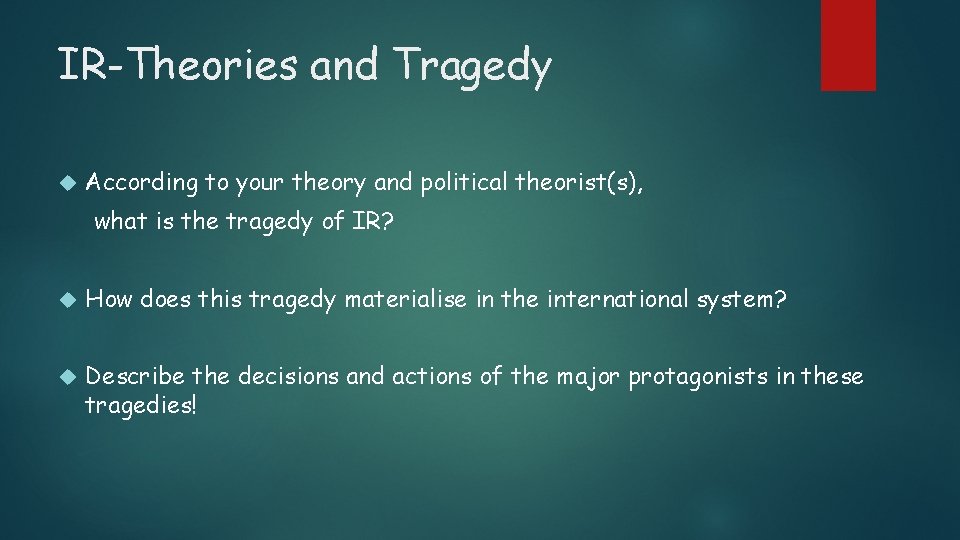 IR-Theories and Tragedy

According to your theory and political theorist(s), what is the tragedy of IR?

How does this tragedy materialise in the international system?

Describe the decisions and actions of the major protagonists in these tragedies!